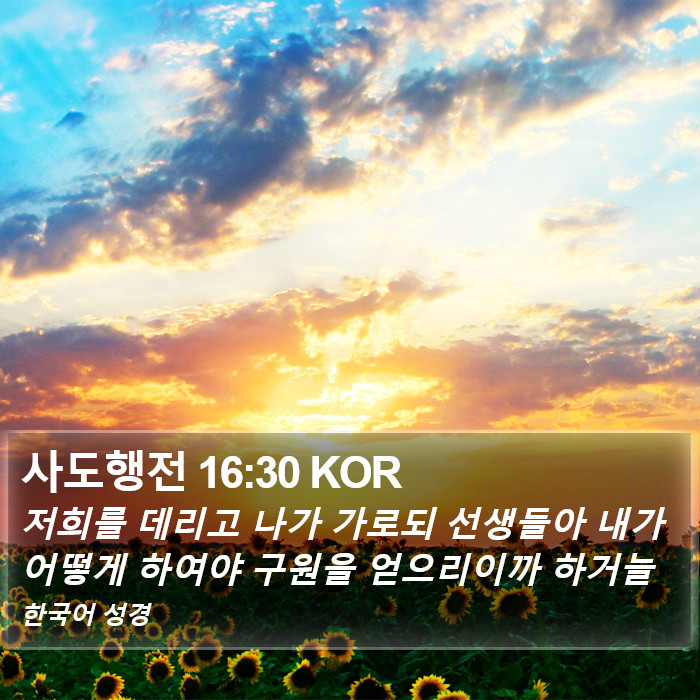 사도행전 16:30 KOR

저희를 데리고 나가 가로되 선생들아 내가 어떻게 하여야 구원을 얻으리이까 하거늘

한국어 성경